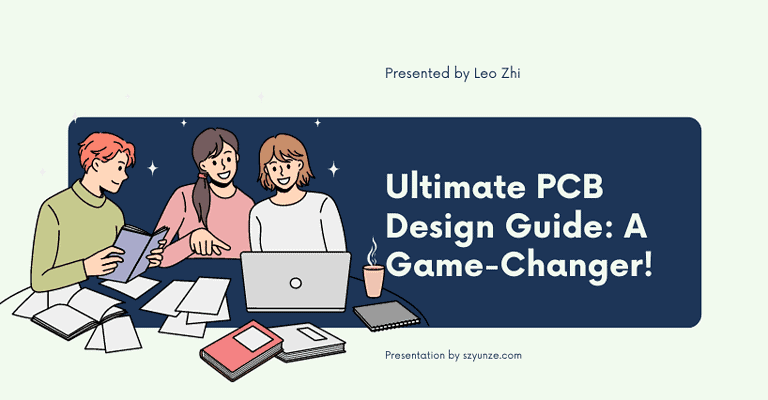 Presented by Leo Zhi

Ultimate PCB Design Guide: A Game-Changer!

Presentation by szyunze.com